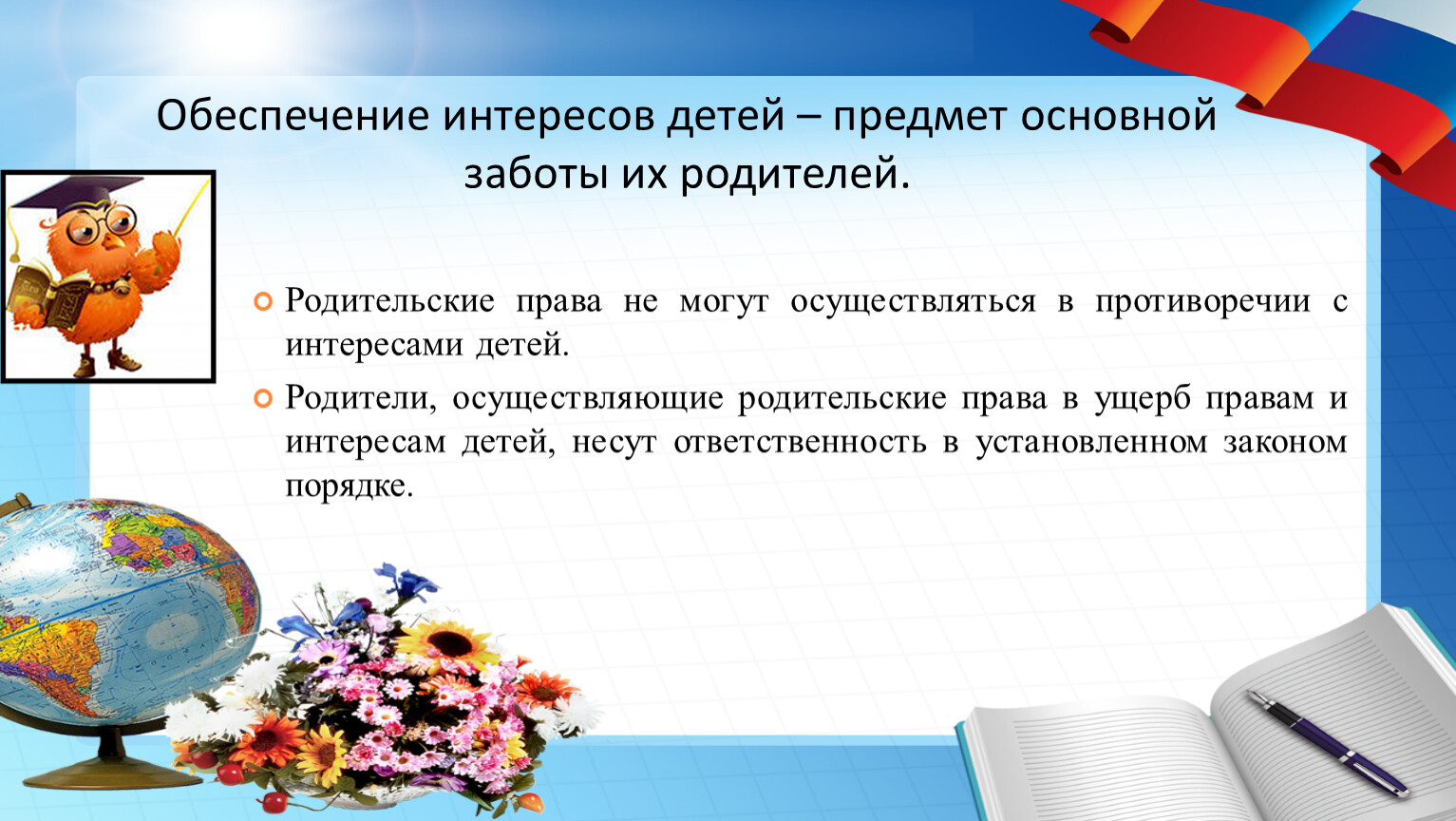 Обеспечение интересов детей – предмет основной заботы их родителей.

Родительские права не могут осуществляться в противоречии с интересами детей.

Родители, осуществляющие родительские права в ущерб правам и интересам детей, несут ответственность в установленном законом порядке.